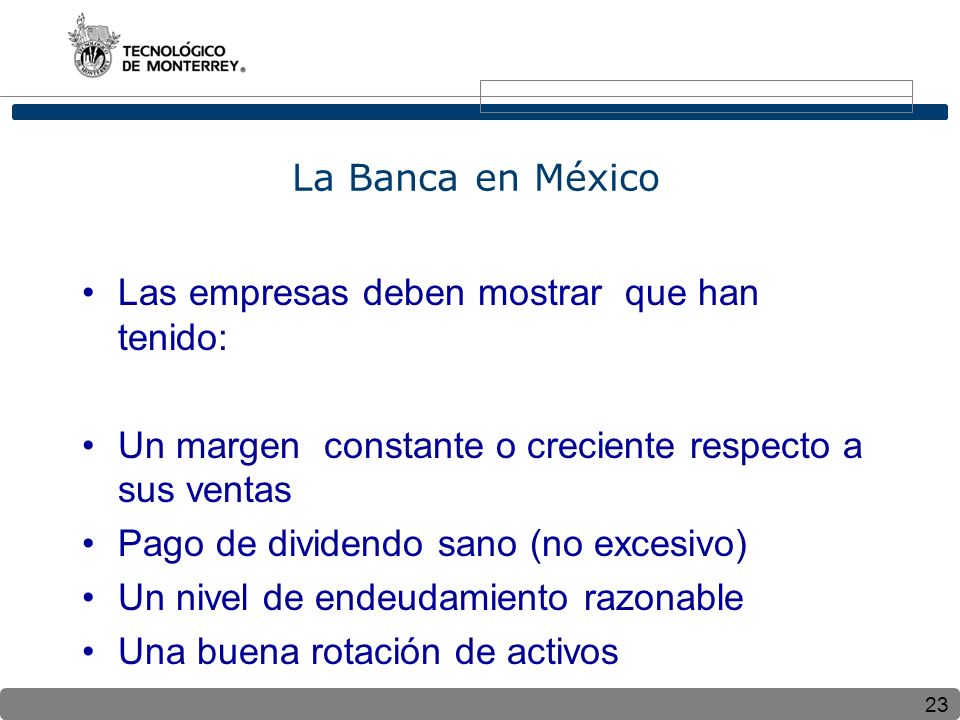 TECNOLÓGICO DE MONTERREY®

La Banca en México

• Las empresas deben mostrar que han tenido:

• Un margen constante o creciente respecto a sus ventas
• Pago de dividendo sano (no excesivo)
• Un nivel de endeudamiento razonable
• Una buena rotación de activos

23